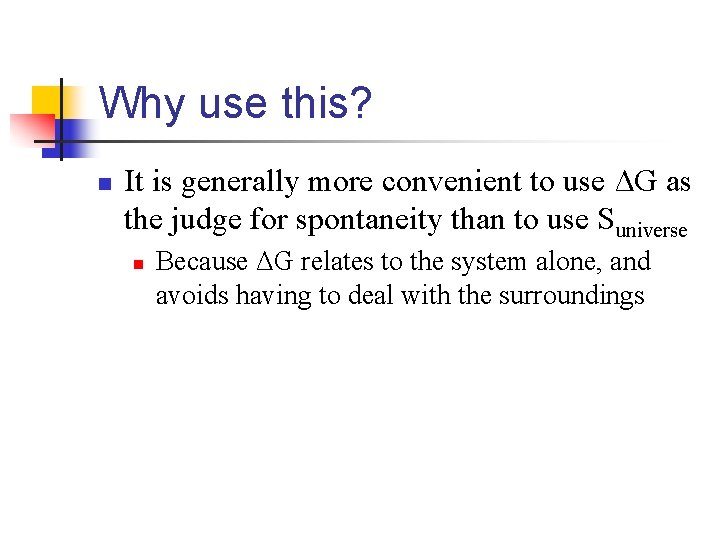 Why use this?

It is generally more convenient to use $\Delta G$ as the judge for spontaneity than to use $S_{universe}$

Because $\Delta G$ relates to the system alone, and avoids having to deal with the surroundings